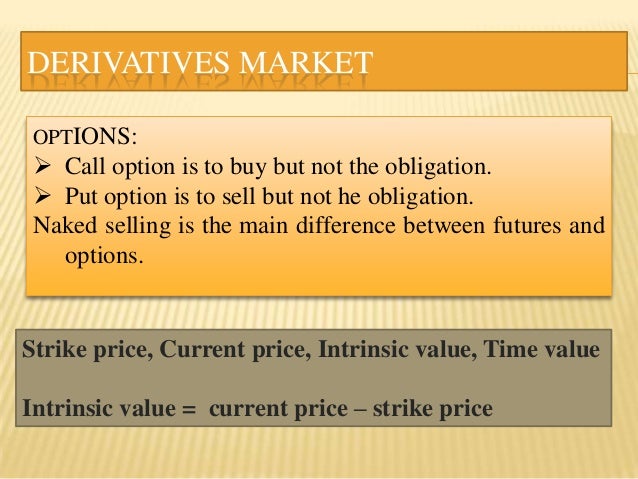 DERIVATIVES MARKET

OPTIONS:
➢ Call option is to buy but not the obligation.
➢ Put option is to sell but not he obligation.
Naked selling is the main difference between futures and options.

Strike price, Current price, Intrinsic value, Time value

Intrinsic value = current price – strike price